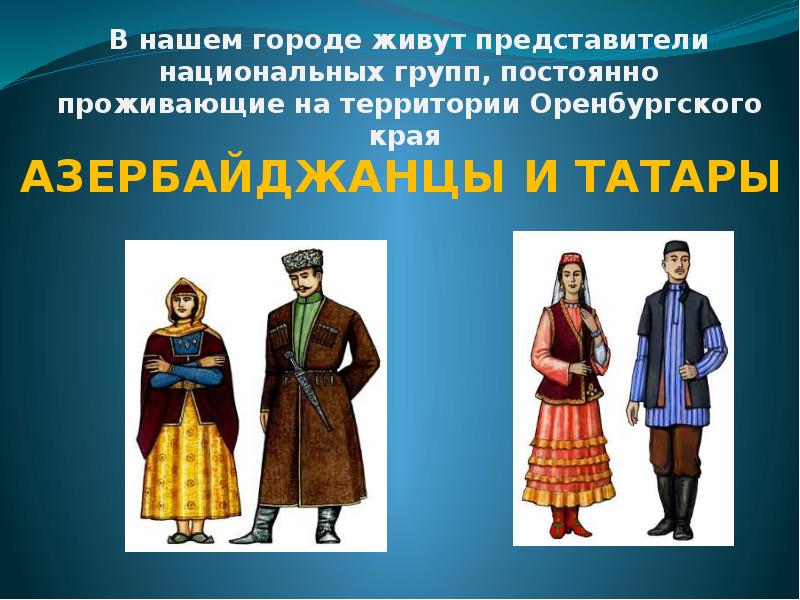 В нашем городе живут представители национальных групп, постоянно проживающие на территории Оренбургского края

АЗЕРБАЙДЖАНЦЫ И ТАТАРЫ